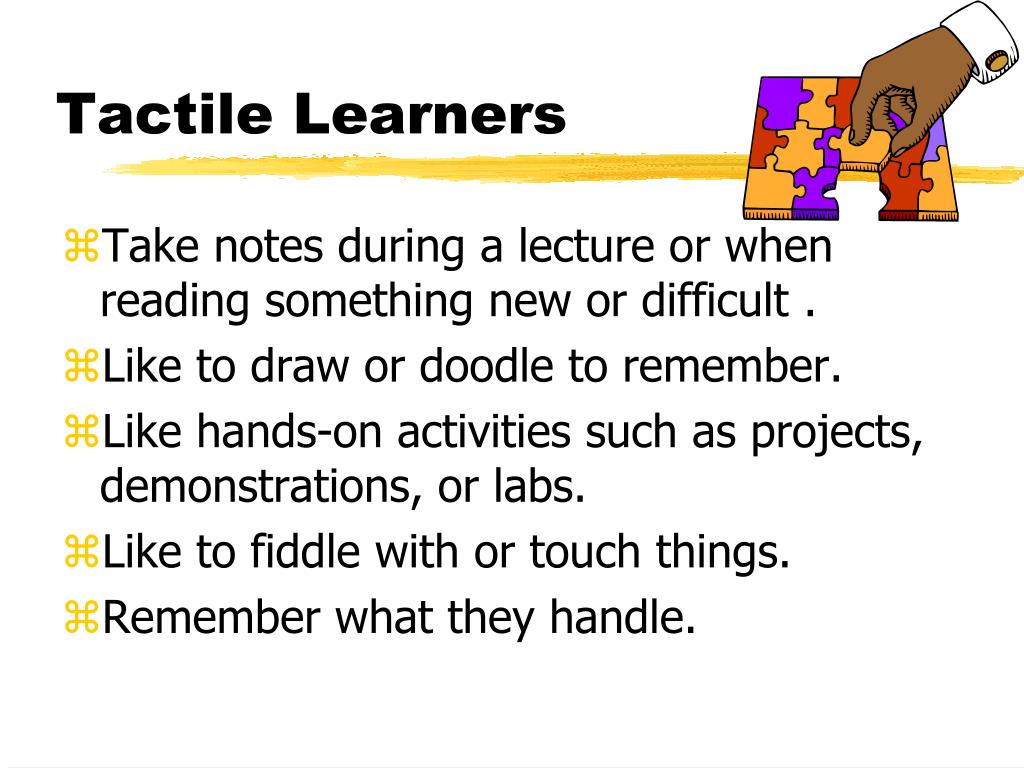 Tactile Learners

⌘Take notes during a lecture or when reading something new or difficult .

⌘Like to draw or doodle to remember.

⌘Like hands-on activities such as projects, demonstrations, or labs.

⌘Like to fiddle with or touch things.

⌘Remember what they handle.